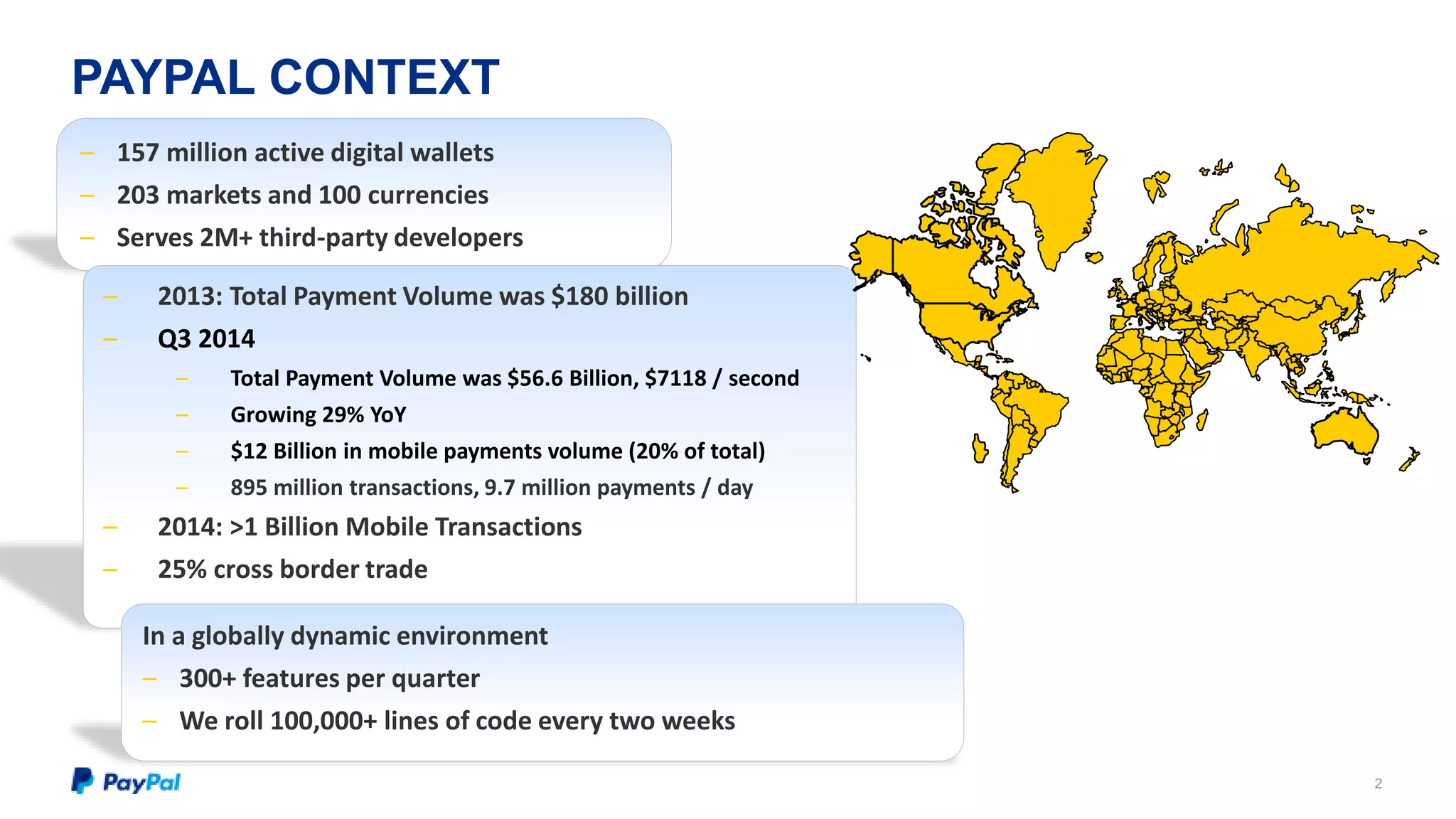 PAYPAL CONTEXT

– 157 million active digital wallets
– 203 markets and 100 currencies
– Serves 2M+ third-party developers

– 2013: Total Payment Volume was \$180 billion
– Q3 2014
  – Total Payment Volume was \$56.6 Billion, \$7118 / second
  – Growing 29% YoY
  – \$12 Billion in mobile payments volume (20% of total)
  – 895 million transactions, 9.7 million payments / day
– 2014: >1 Billion Mobile Transactions
– 25% cross border trade

In a globally dynamic environment
– 300+ features per quarter
– We roll 100,000+ lines of code every two weeks

PayPal

2